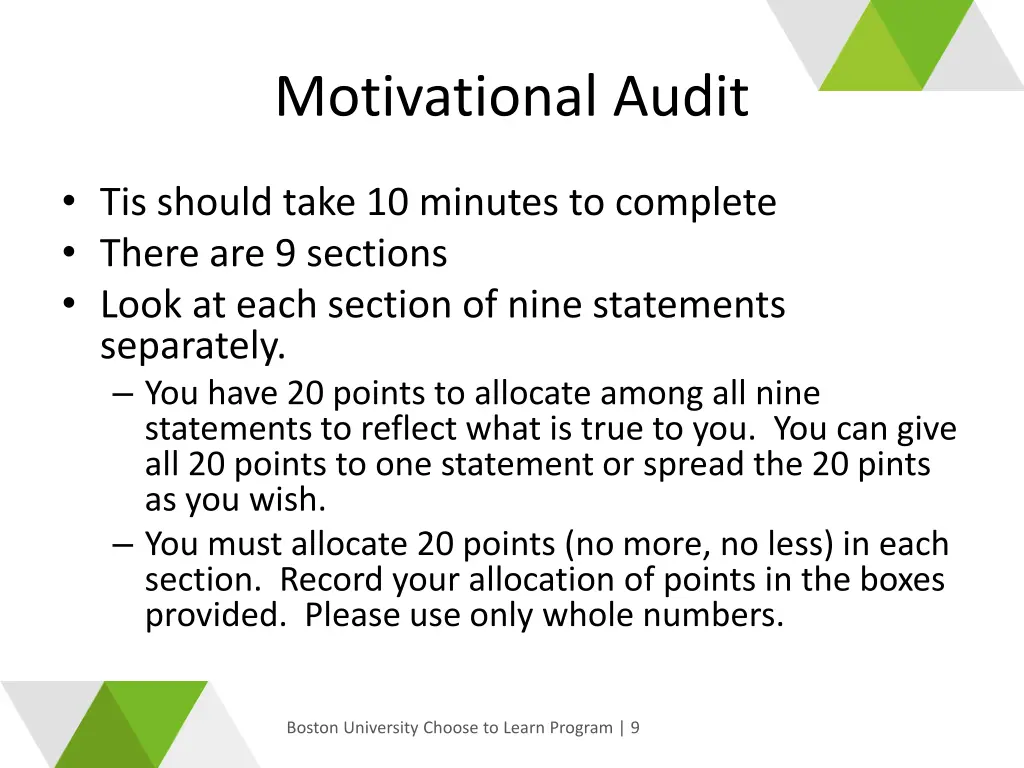 Motivational Audit

• Tis should take 10 minutes to complete
• There are 9 sections
• Look at each section of nine statements separately.
– You have 20 points to allocate among all nine statements to reflect what is true to you. You can give all 20 points to one statement or spread the 20 pints as you wish.
– You must allocate 20 points (no more, no less) in each section. Record your allocation of points in the boxes provided. Please use only whole numbers.

Boston University Choose to Learn Program | 9